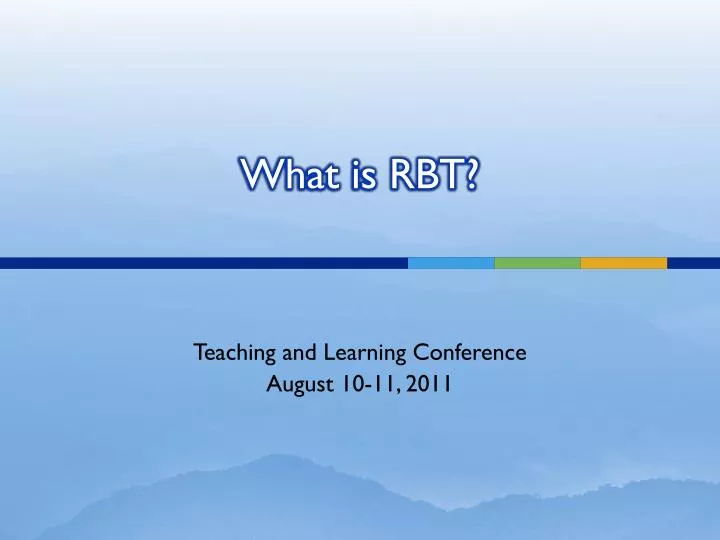 What is RBT?

Teaching and Learning Conference
August 10-11, 2011